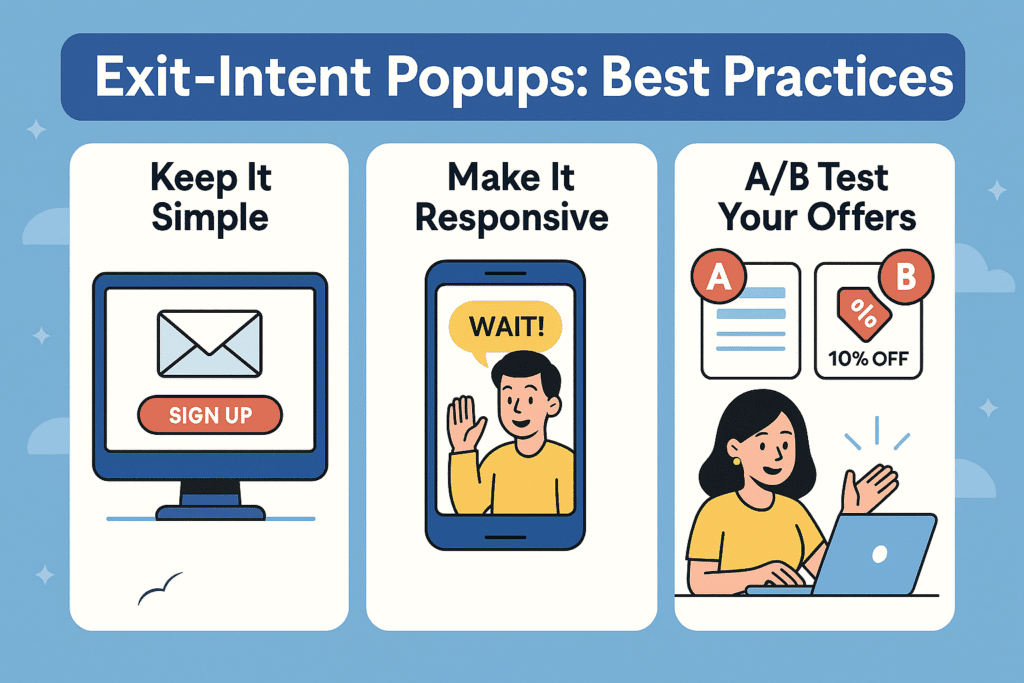 Exit-Intent Popups: Best Practices

Keep It Simple

SIGN UP

Make It Responsive

WAIT!

A/B Test Your Offers

A

B

%

10% OFF